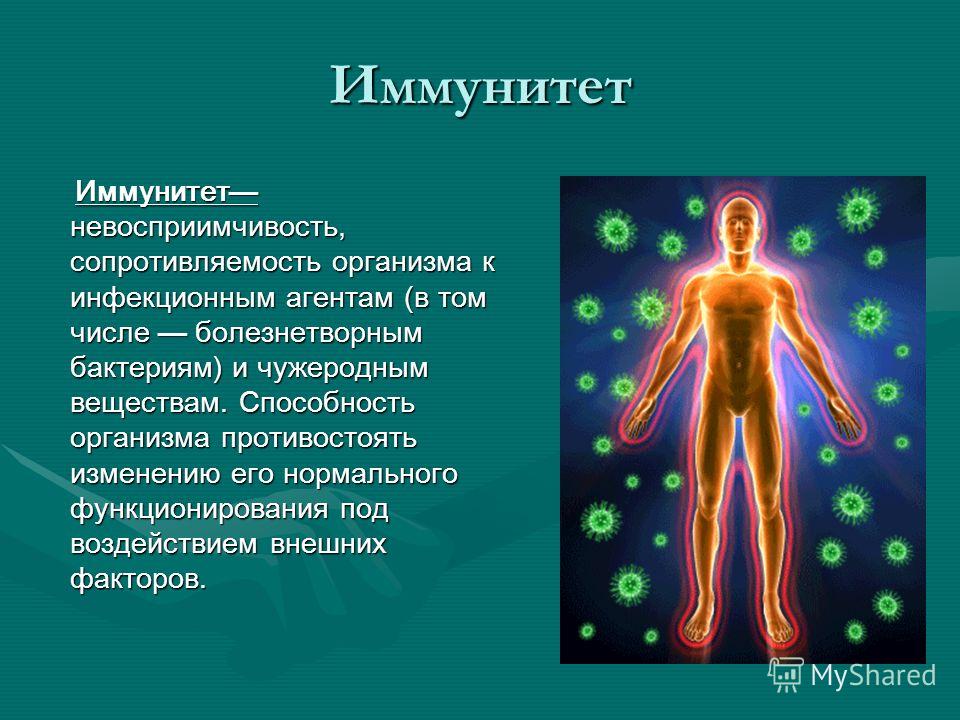 Иммунитет

Иммунитет— невосприимчивость, сопротивляемость организма к инфекционным агентам (в том числе — болезнетворным бактериям) и чужеродным веществам. Способность организма противостоять изменению его нормального функционирования под воздействием внешних факторов.

MyShared